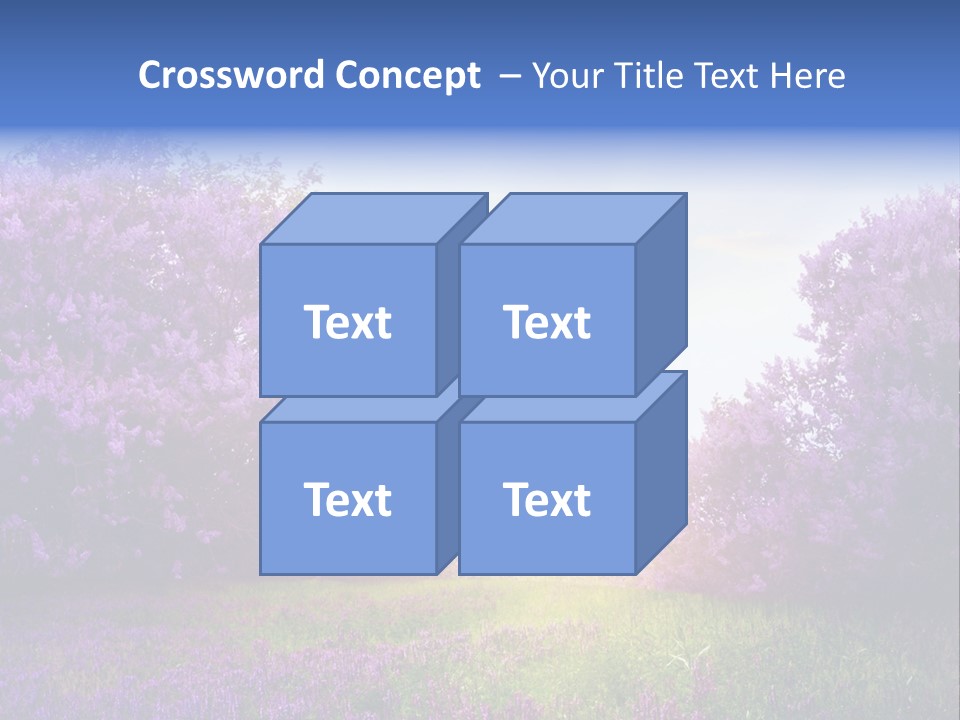 Crossword Concept – Your Title Text Here

Text

Text

Text

Text